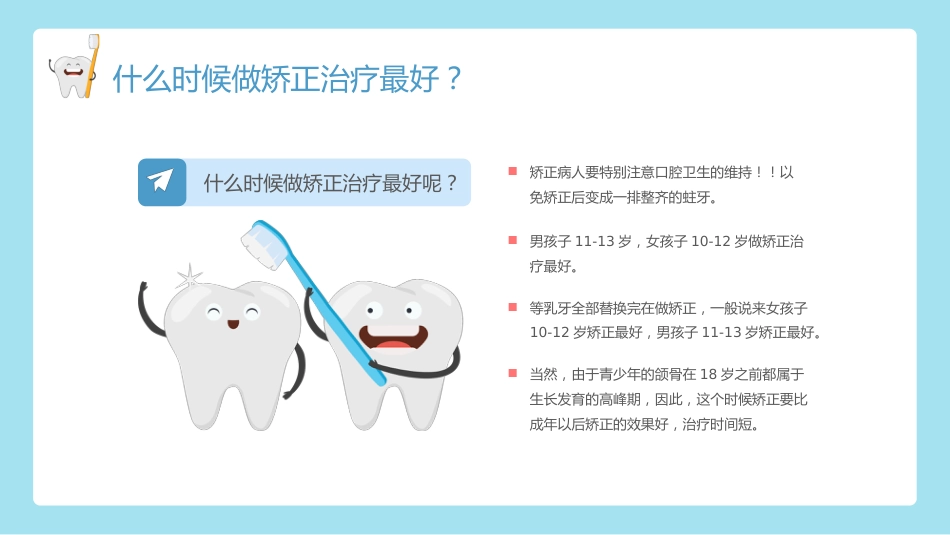 什么时候做矫正治疗最好？

什么时候做矫正治疗最好呢？

矫正病人要特别注意口腔卫生的维持！！以免矫正后变成一排整齐的蛀牙。

男孩子 11-13 岁，女孩子 10-12 岁做矫正治疗最好。

等乳牙全部替换完在做矫正，一般说来女孩子 10-12 岁矫正最好，男孩子 11-13 岁矫正最好。

当然，由于青少年的颌骨在 18 岁之前都属于生长发育的高峰期，因此，这个时候矫正要比成年以后矫正的效果好，治疗时间短。